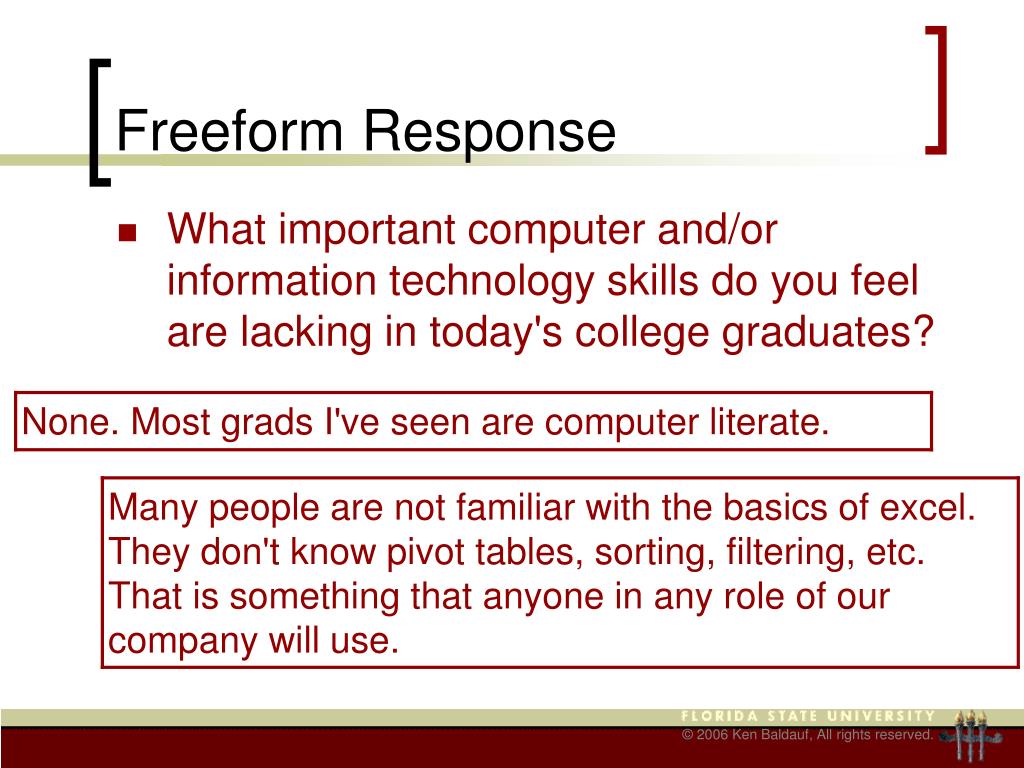 Freeform Response

What important computer and/or information technology skills do you feel are lacking in today's college graduates?

None. Most grads I've seen are computer literate.

Many people are not familiar with the basics of excel. They don't know pivot tables, sorting, filtering, etc. That is something that anyone in any role of our company will use.

FLORIDA STATE UNIVERSITY

© 2006 Ken Baldauf, All rights reserved.